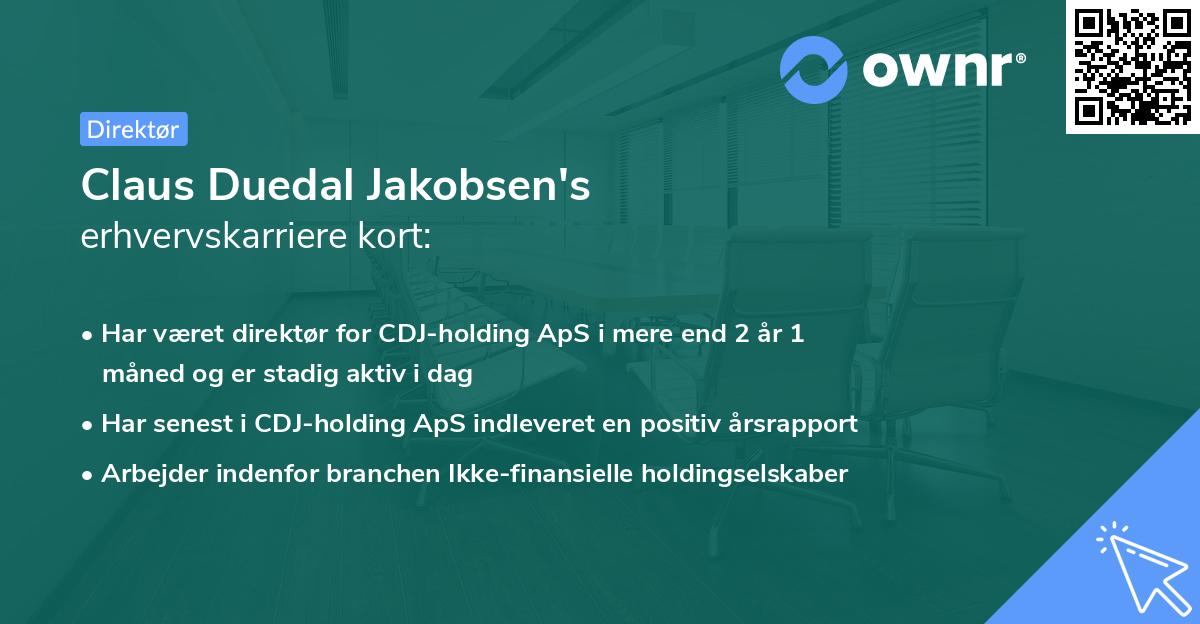 ownr®

Direktør

Claus Duedal Jakobsen's
erhvervskarriere kort:

• Har været direktør for CDJ-holding ApS i mere end 2 år 1 måned og er stadig aktiv i dag
• Har senest i CDJ-holding ApS indleveret en positiv årsrapport
• Arbejder indenfor branchen Ikke-finansielle holdingselskaber